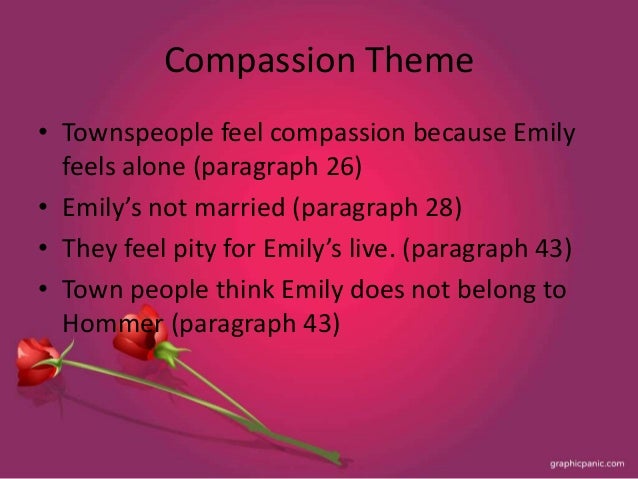 Compassion Theme

• Townspeople feel compassion because Emily feels alone (paragraph 26)
• Emily's not married (paragraph 28)
• They feel pity for Emily's live. (paragraph 43)
• Town people think Emily does not belong to Hommer (paragraph 43)

graphicpanic.com